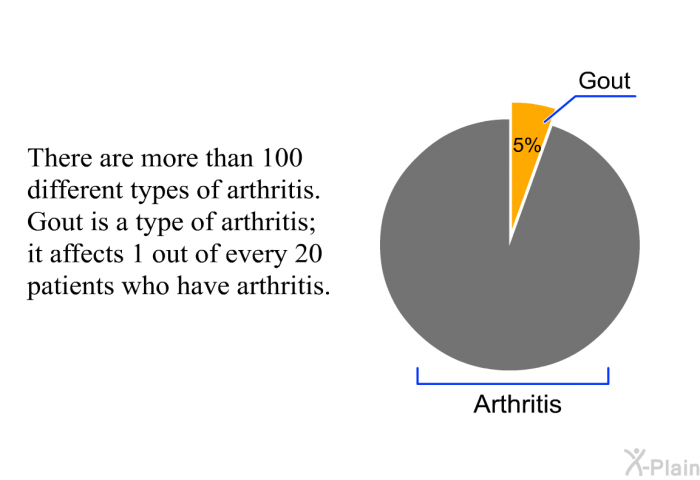 There are more than 100 different types of arthritis. Gout is a type of arthritis; it affects 1 out of every 20 patients who have arthritis.

Gout

5%

Arthritis

X-Plain